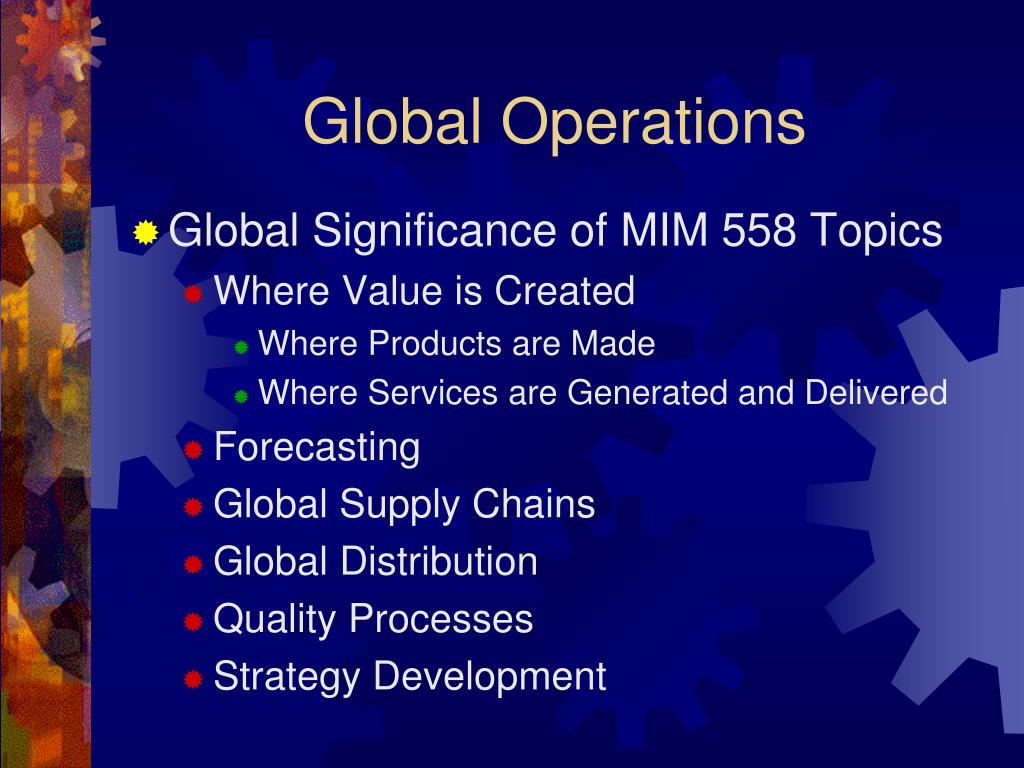 Global Operations

Global Significance of MIM 558 Topics

Where Value is Created

Where Products are Made

Where Services are Generated and Delivered

Forecasting

Global Supply Chains

Global Distribution

Quality Processes

Strategy Development